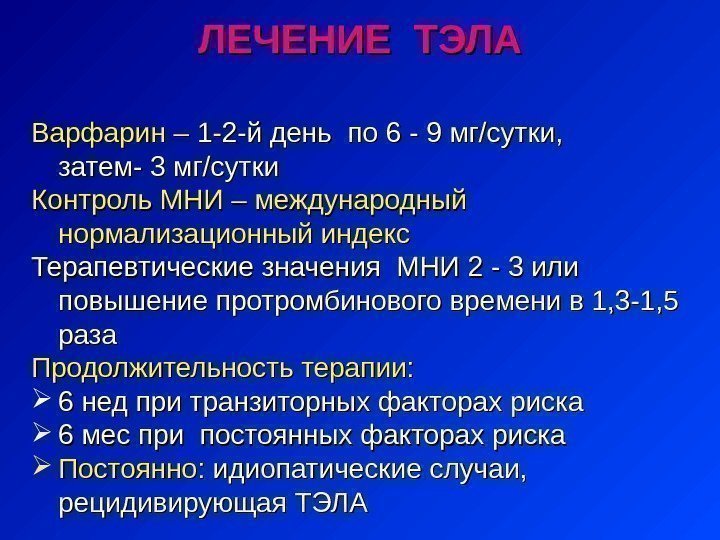 ЛЕЧЕНИЕ ТЭЛА

Варфарин – 1-2-й день по 6 - 9 мг/сутки, затем- 3 мг/сутки

Контроль МНИ – международный нормализационный индекс

Терапевтические значения МНИ 2 - 3 или повышение протромбинового времени в 1,3-1,5 раза

Продолжительность терапии:

➢ 6 нед при транзиторных факторах риска

➢ 6 мес при постоянных факторах риска

➢ Постоянно: идиопатические случаи, рецидивирующая ТЭЛА